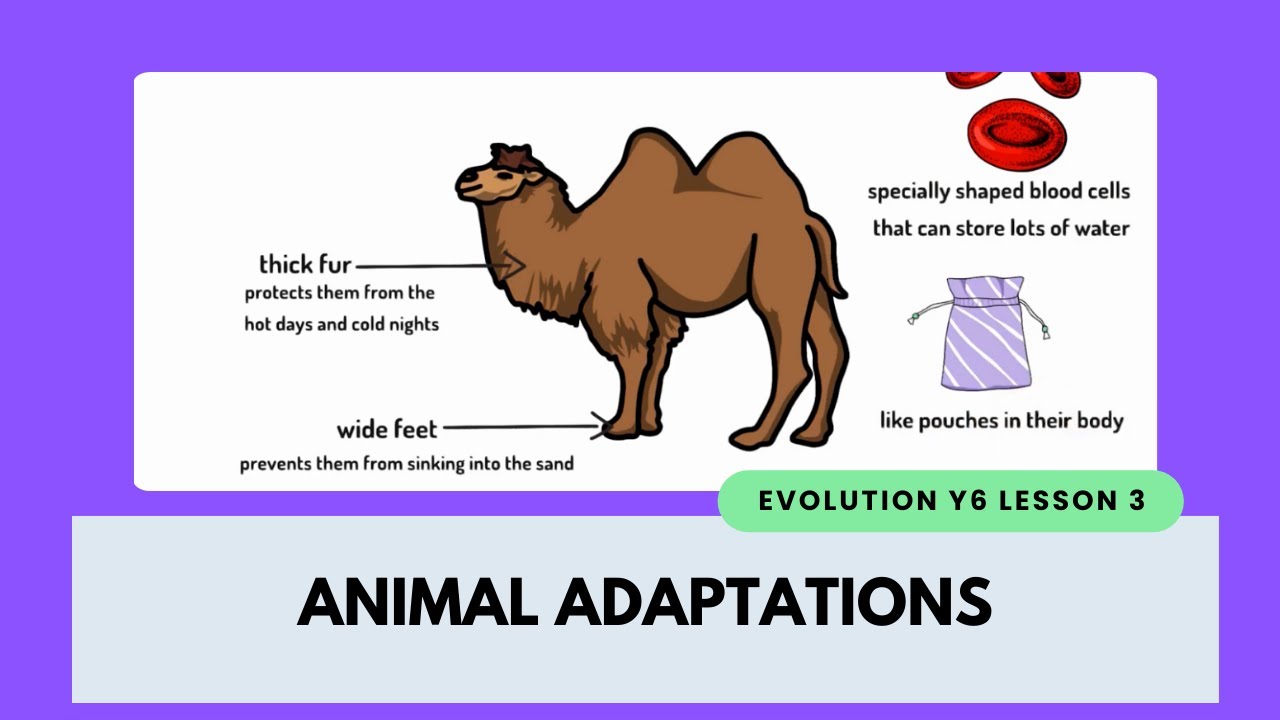 thick fur
protects them from the hot days and cold nights

wide feet
prevents them from sinking into the sand

specially shaped blood cells that can store lots of water

like pouches in their body

EVOLUTION Y6 LESSON 3

ANIMAL ADAPTATIONS